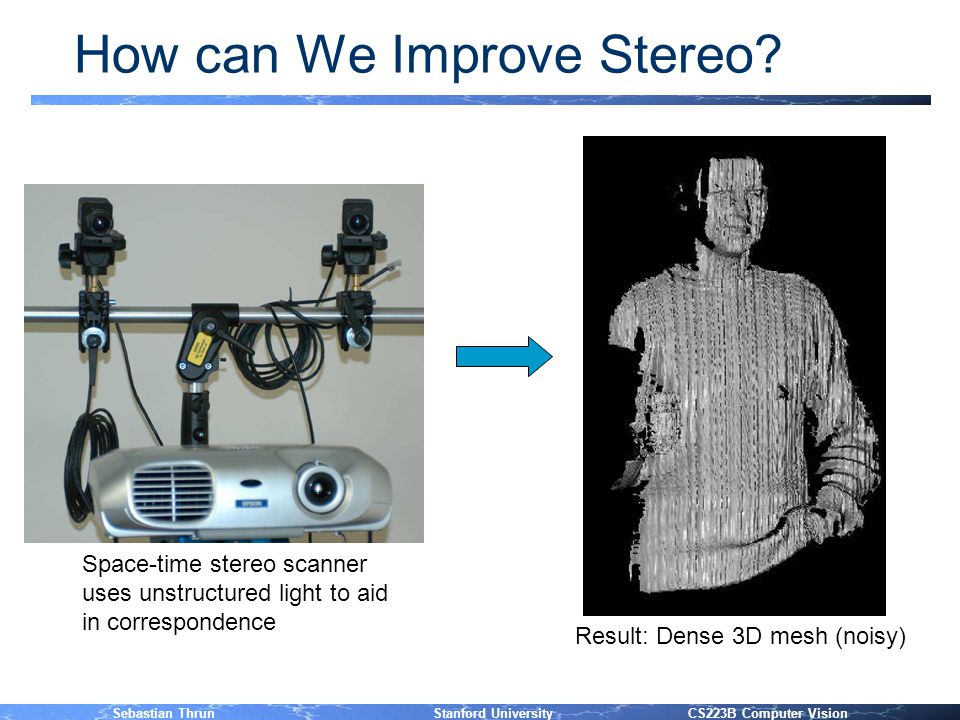 How can We Improve Stereo?

EPSON

Space-time stereo scanner uses unstructured light to aid in correspondence

Result: Dense 3D mesh (noisy)

Sebastian Thrun   Stanford University   CS223B Computer Vision